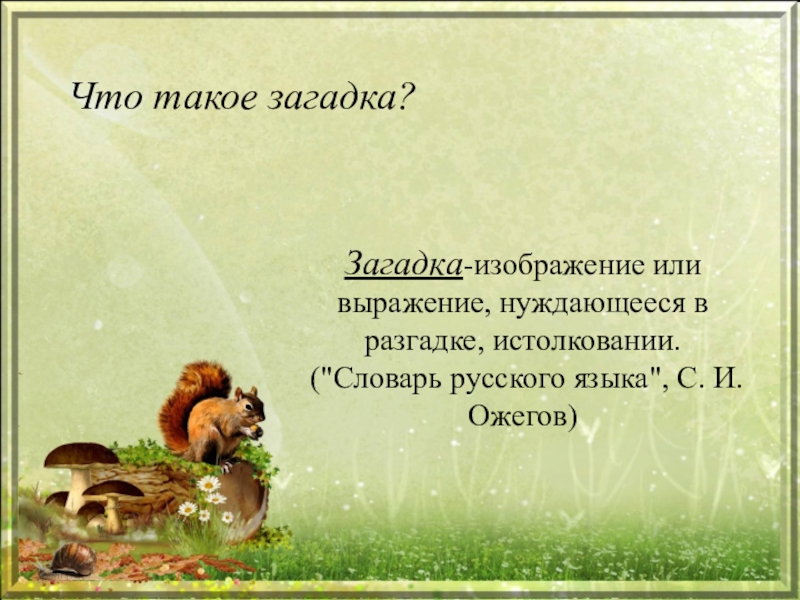 Что такое загадка?

Загадка-изображение или выражение, нуждающееся в разгадке, истолковании. ("Словарь русского языка", С. И. Ожегов)